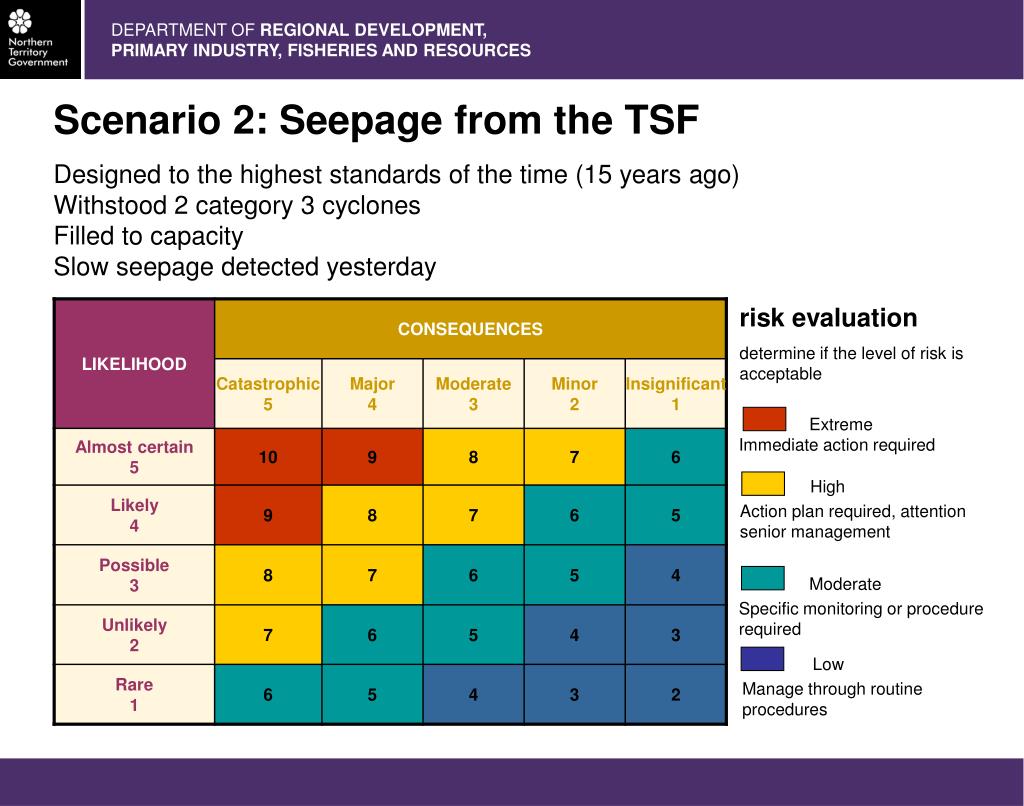 Northern Territory Government

DEPARTMENT OF REGIONAL DEVELOPMENT, PRIMARY INDUSTRY, FISHERIES AND RESOURCES

Scenario 2: Seepage from the TSF

Designed to the highest standards of the time (15 years ago)
Withstood 2 category 3 cyclones
Filled to capacity
Slow seepage detected yesterday

| LIKELIHOOD | CONSEQUENCES | | | | |
|---|---|---|---|---|---|
| | Catastrophic 5 | Major 4 | Moderate 3 | Minor 2 | Insignificant 1 |
| Almost certain 5 | 10 | 9 | 8 | 7 | 6 |
| Likely 4 | 9 | 8 | 7 | 6 | 5 |
| Possible 3 | 8 | 7 | 6 | 5 | 4 |
| Unlikely 2 | 7 | 6 | 5 | 4 | 3 |
| Rare 1 | 6 | 5 | 4 | 3 | 2 |

risk evaluation

determine if the level of risk is acceptable

Extreme
Immediate action required

High
Action plan required, attention senior management

Moderate
Specific monitoring or procedure required

Low
Manage through routine procedures